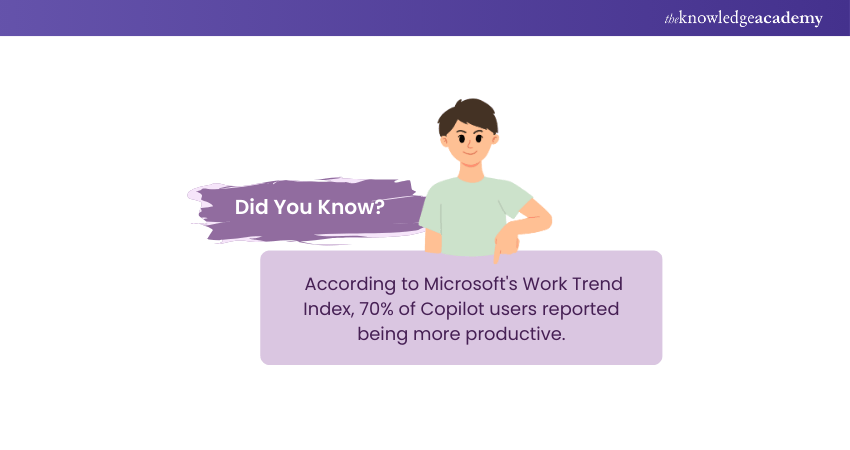 theknowledgeacademy

Did You Know?

According to Microsoft's Work Trend Index, 70% of Copilot users reported being more productive.